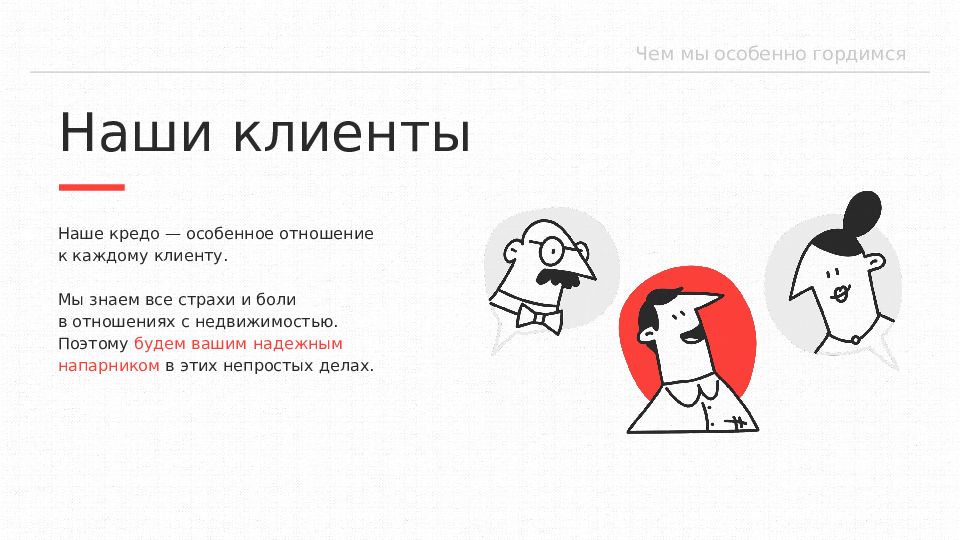 Чем мы особенно гордимся

Наши клиенты

Наше кредо — особенное отношение к каждому клиенту.

Мы знаем все страхи и боли в отношениях с недвижимостью. Поэтому будем вашим надежным напарником в этих непростых делах.